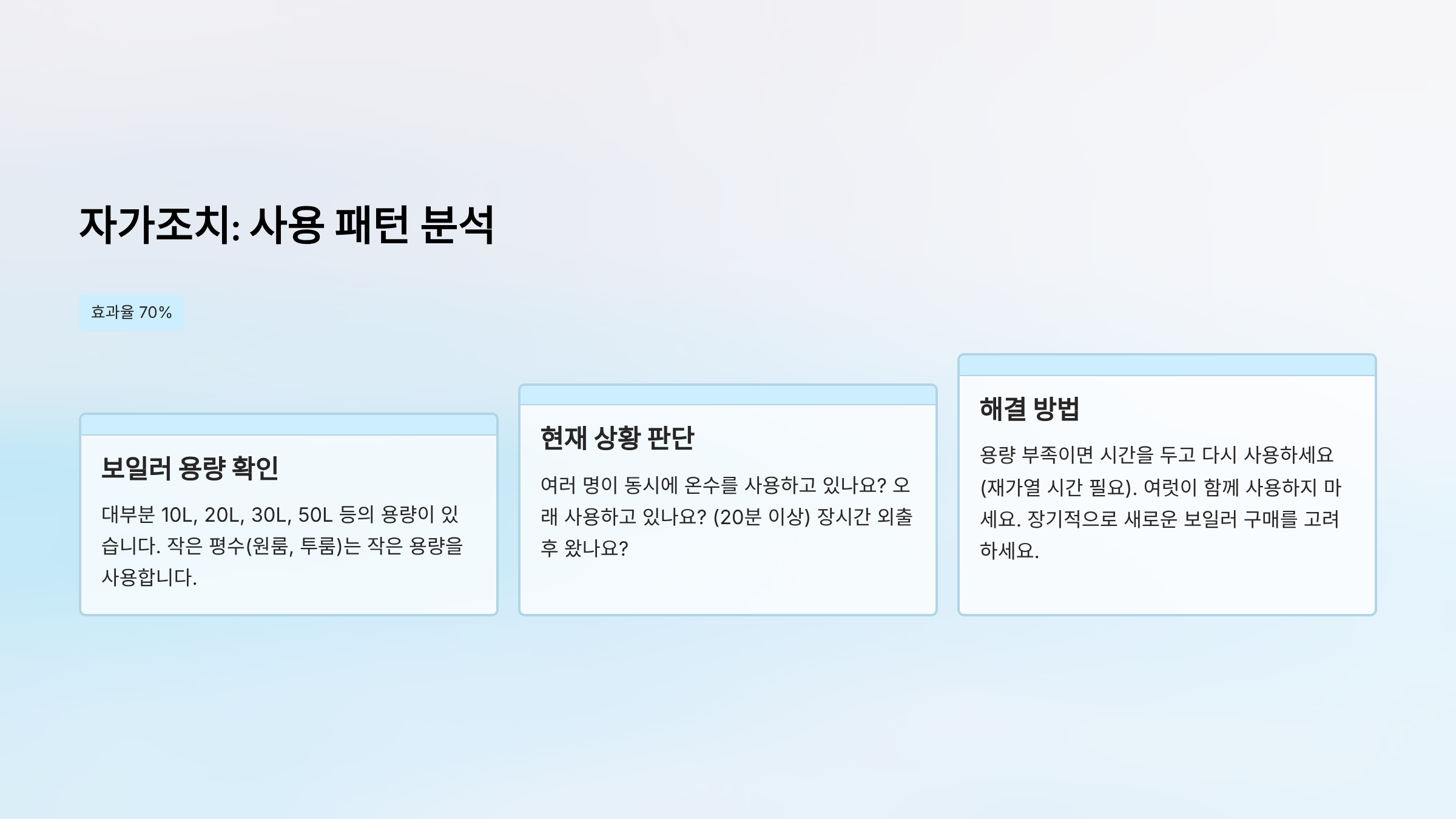 자가조치: 사용 패턴 분석

효과율 70%

보일러 용량 확인

대부분 10L, 20L, 30L, 50L 등의 용량이 있습니다. 작은 평수(원룸, 투룸)는 작은 용량을 사용합니다.

현재 상황 판단

여러 명이 동시에 온수를 사용하고 있나요? 오래 사용하고 있나요? (20분 이상) 장시간 외출 후 왔나요?

해결 방법

용량 부족이면 시간을 두고 다시 사용하세요 (재가열 시간 필요). 여럿이 함께 사용하지 마세요. 장기적으로 새로운 보일러 구매를 고려하세요.